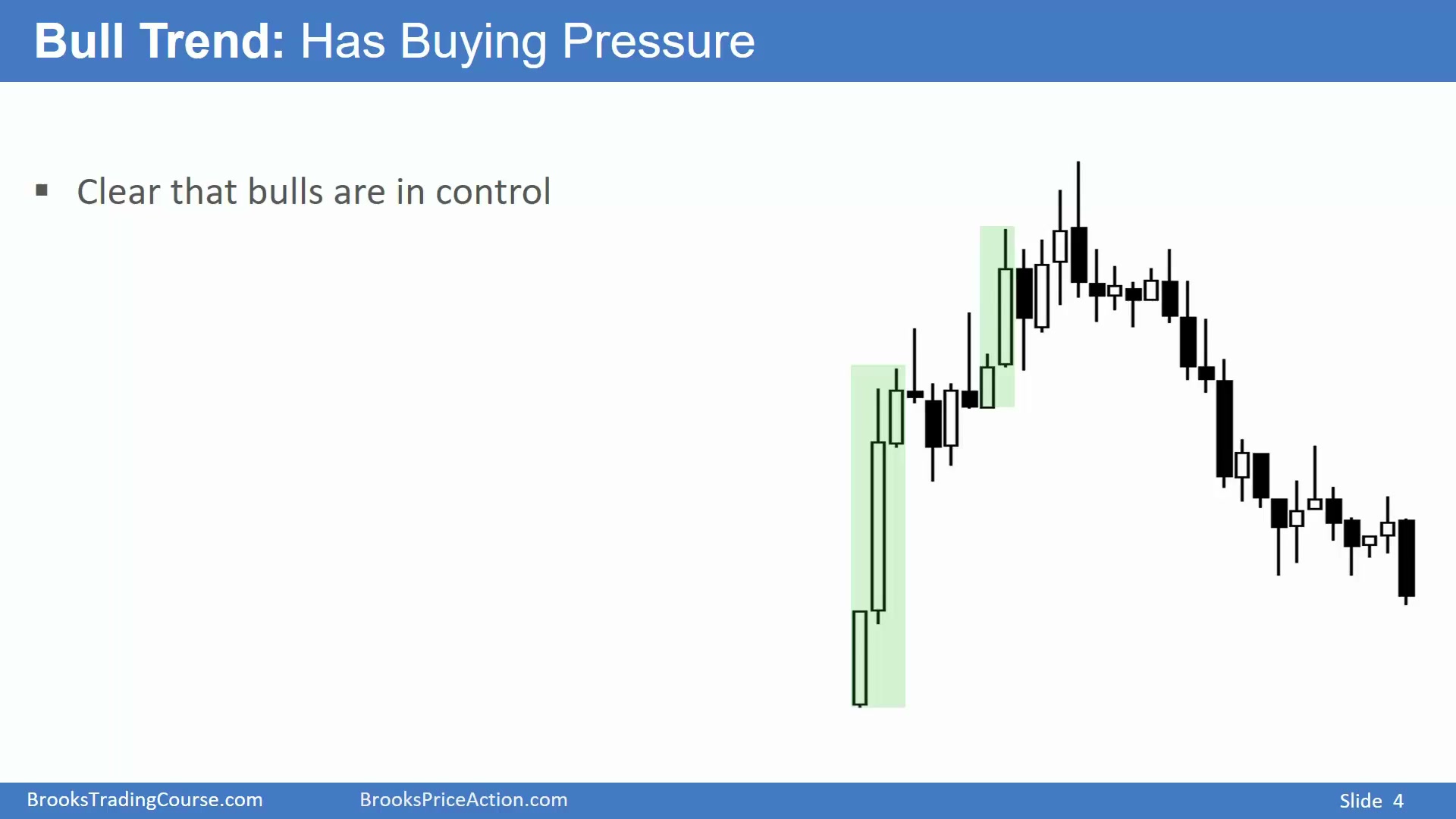 Bull Trend: Has Buying Pressure

▪ Clear that bulls are in control

BrooksTradingCourse.com BrooksPriceAction.com Slide 4